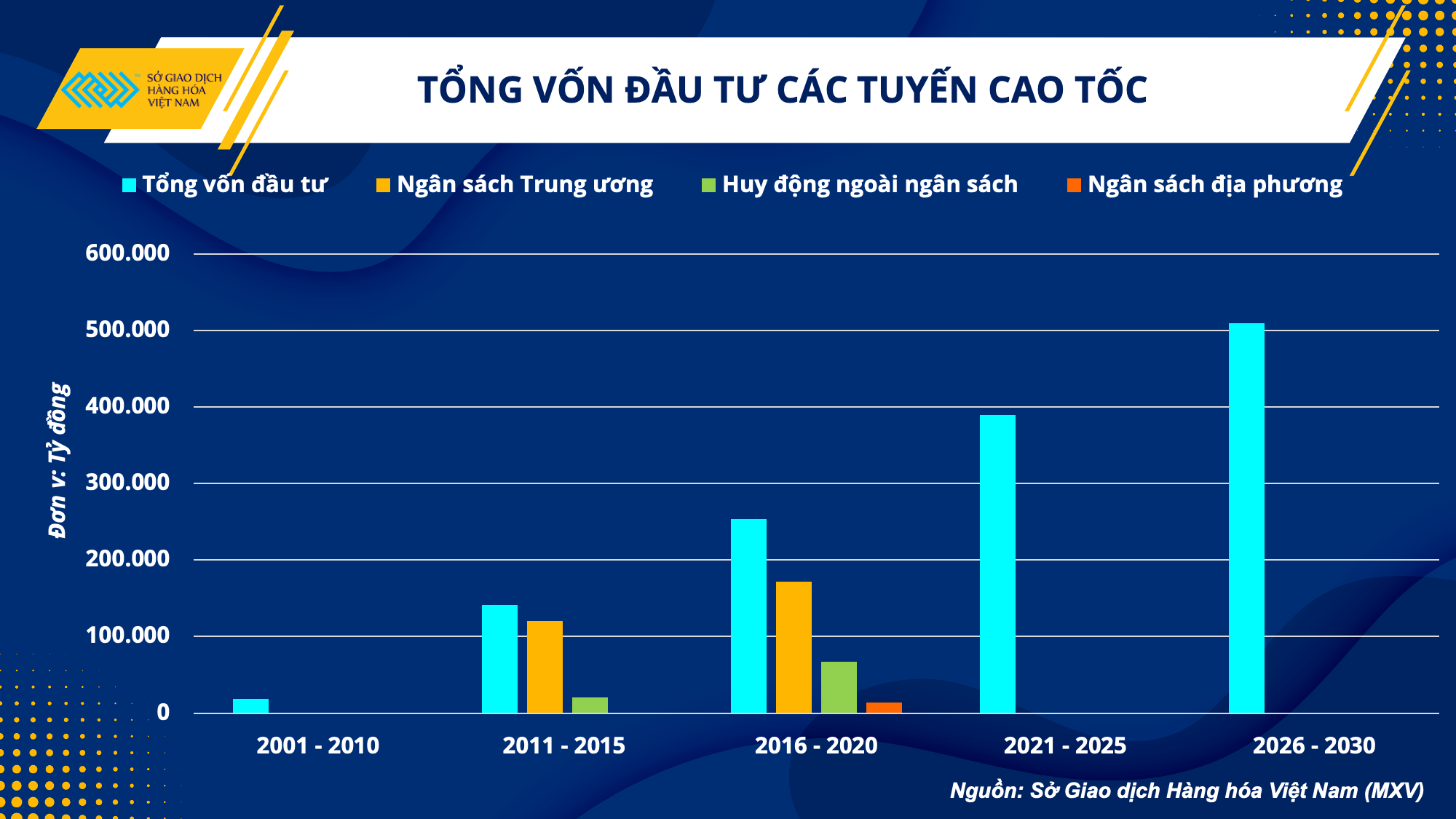 SỞ GIAO DỊCH HÀNG HÓA VIỆT NAM

TỔNG VỐN ĐẦU TƯ CÁC TUYẾN CAO TỐC

Tổng vốn đầu tư
Ngân sách Trung ương
Huy động ngoài ngân sách
Ngân sách địa phương

Đơn v: Tỷ đồng

600.000
500.000
400.000
300.000
200.000
100.000
0

2001 - 2010
2011 - 2015
2016 - 2020
2021 - 2025
2026 - 2030

Nguồn: Sở Giao dịch Hàng hóa Việt Nam (MXV)